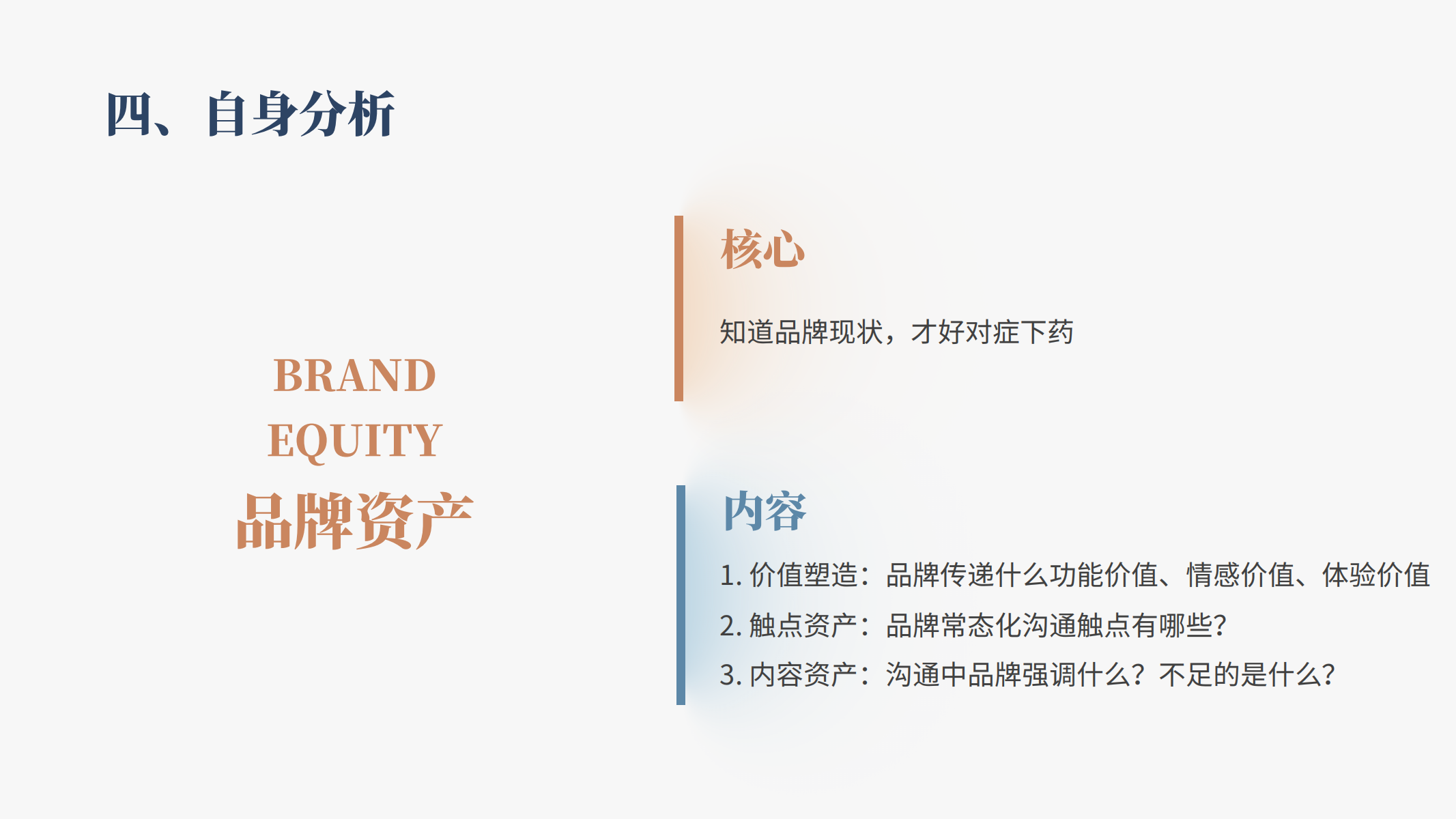 四、自身分析

BRAND EQUITY
品牌资产

核心

知道品牌现状，才好对症下药

内容

1. 价值塑造：品牌传递什么功能价值、情感价值、体验价值
2. 触点资产：品牌常态化沟通触点有哪些?
3. 内容资产：沟通中品牌强调什么？不足的是什么?